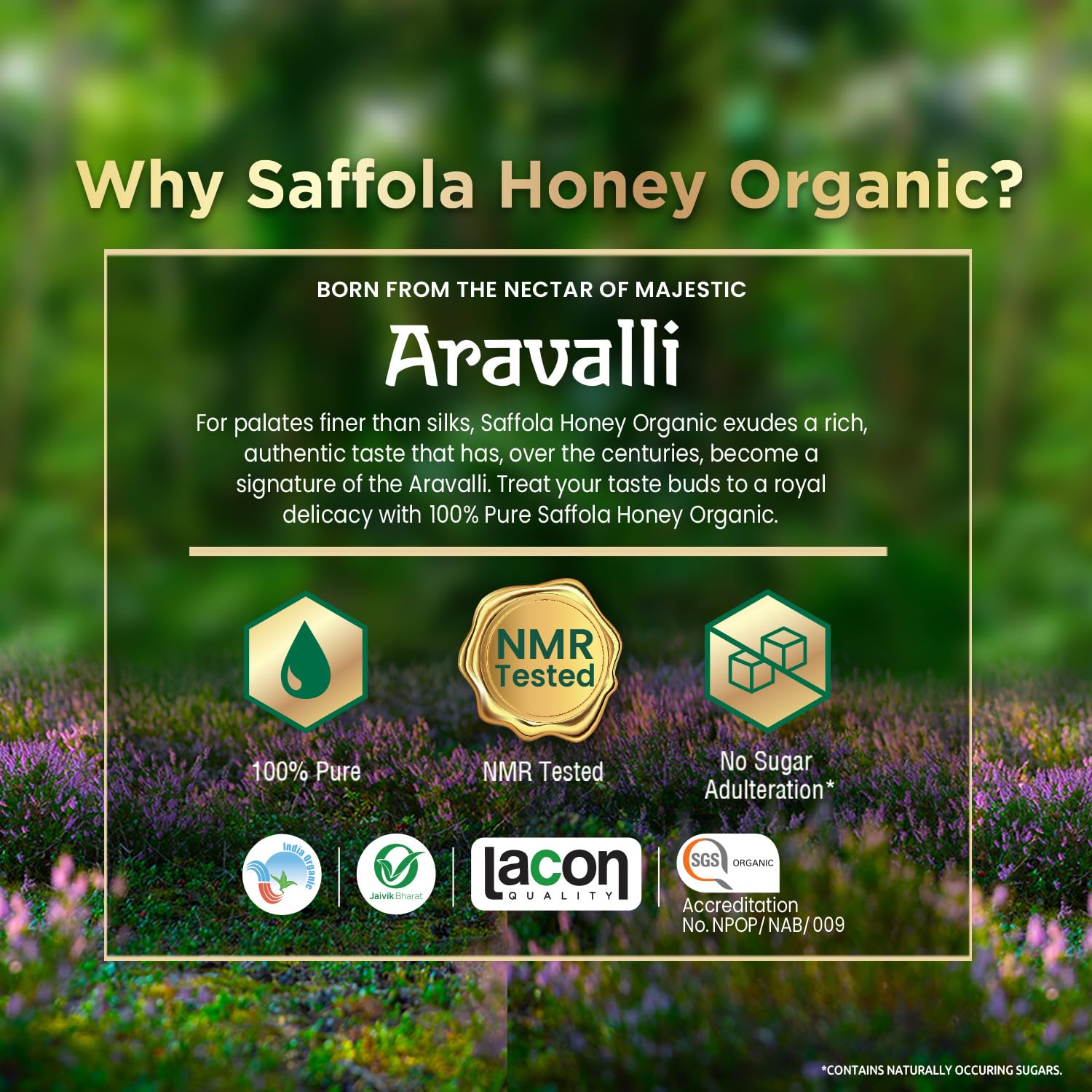 Why Saffola Honey Organic?

BORN FROM THE NECTAR OF MAJESTIC

Aravalli

For palates finer than silks, Saffola Honey Organic exudes a rich, authentic taste that has, over the centuries, become a signature of the Aravalli. Treat your taste buds to a royal delicacy with 100% Pure Saffola Honey Organic.

NMR Tested

100% Pure

NMR Tested

No Sugar Adulteration*

India Organic

Jaivik Bharat

lacon QUALITY

SGS ORGANIC

Accreditation No. NPOP/NAB/009

*CONTAINS NATURALLY OCCURING SUGARS.